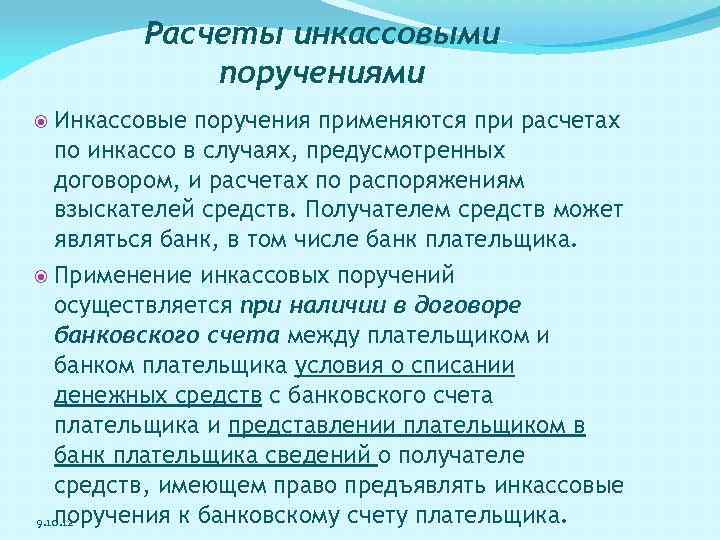 Расчеты инкассовыми поручениями

Инкассовые поручения применяются при расчетах по инкассо в случаях, предусмотренных договором, и расчетах по распоряжениям взыскателей средств. Получателем средств может являться банк, в том числе банк плательщика.

Применение инкассовых поручений осуществляется при наличии в договоре банковского счета между плательщиком и банком плательщика условия о списании денежных средств с банковского счета плательщика и представлении плательщиком в банк плательщика сведений о получателе средств, имеющем право предъявлять инкассовые поручения к банковскому счету плательщика.

9.10.12